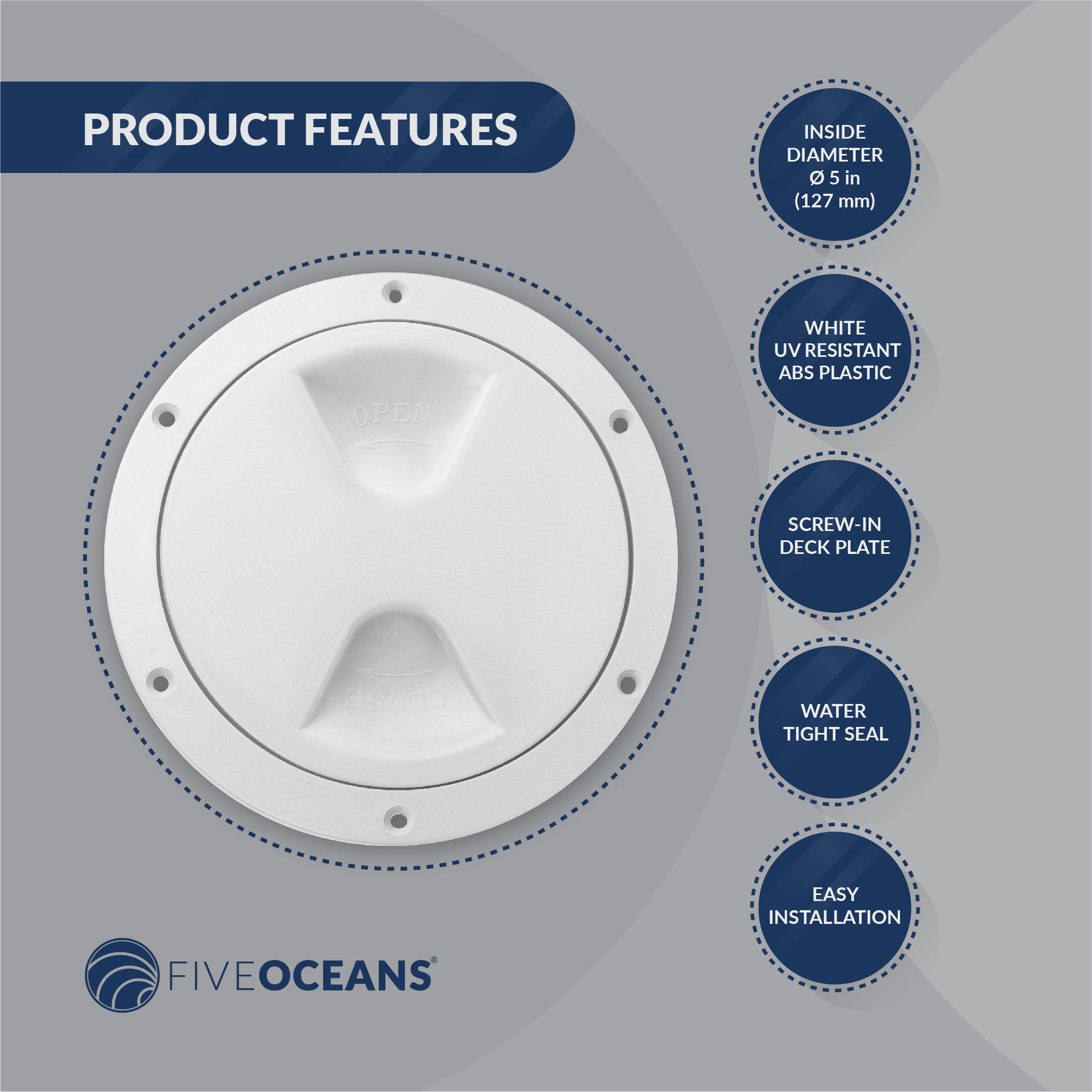 PRODUCT FEATURES

OPEN

CLOSE

INSIDE DIAMETER Ø 5 in (127 mm)

WHITE UV RESISTANT ABS PLASTIC

SCREW-IN DECK PLATE

WATER TIGHT SEAL

EASY INSTALLATION

FIVEOCEANS®